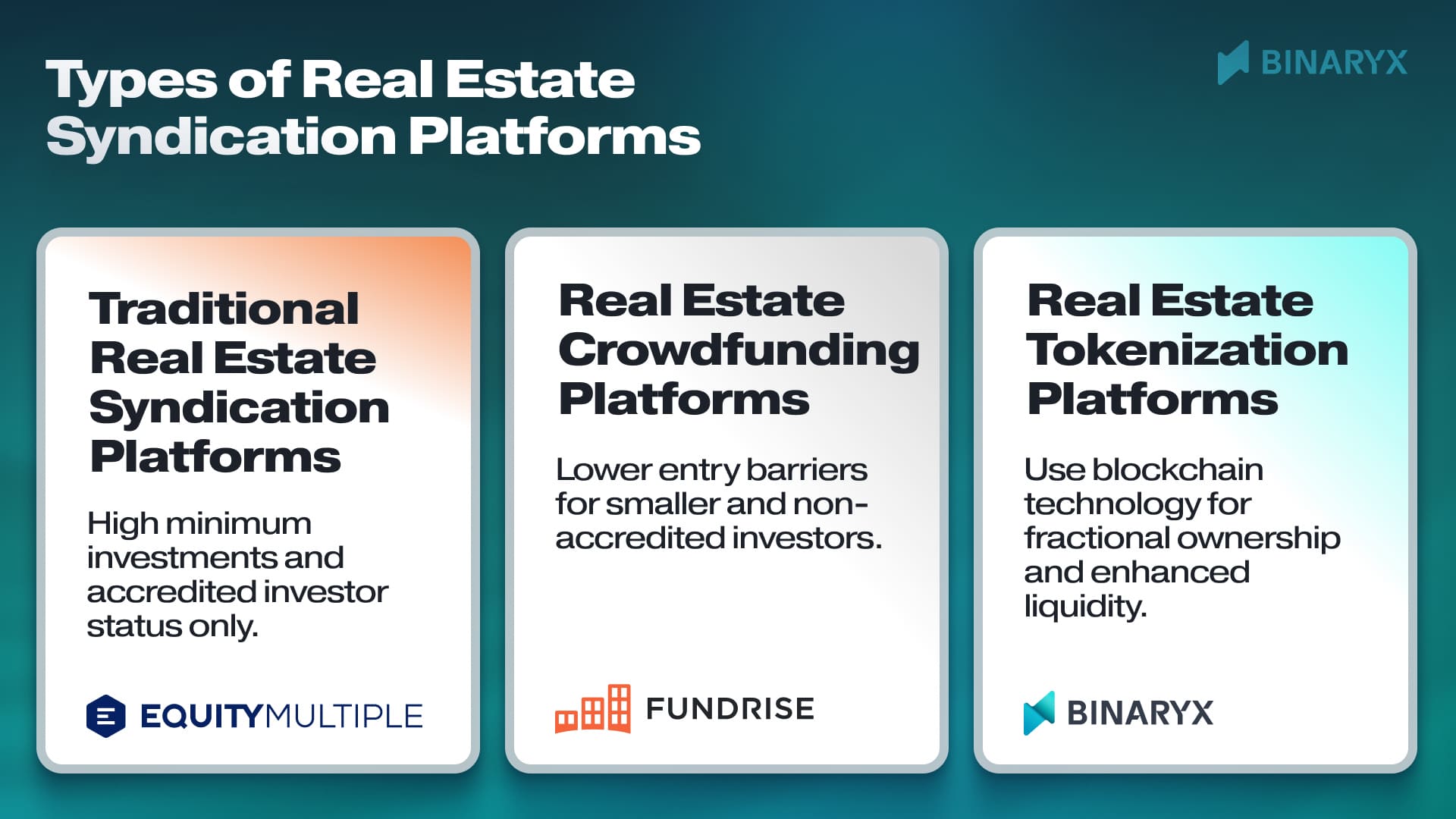 Types of Real Estate Syndication Platforms

BINARYX

Traditional Real Estate Syndication Platforms

High minimum investments and accredited investor status only.

EQUITYMULTIPLE

Real Estate Crowdfunding Platforms

Lower entry barriers for smaller and non-accredited investors.

FUNDRISE

Real Estate Tokenization Platforms

Use blockchain technology for fractional ownership and enhanced liquidity.

BINARYX